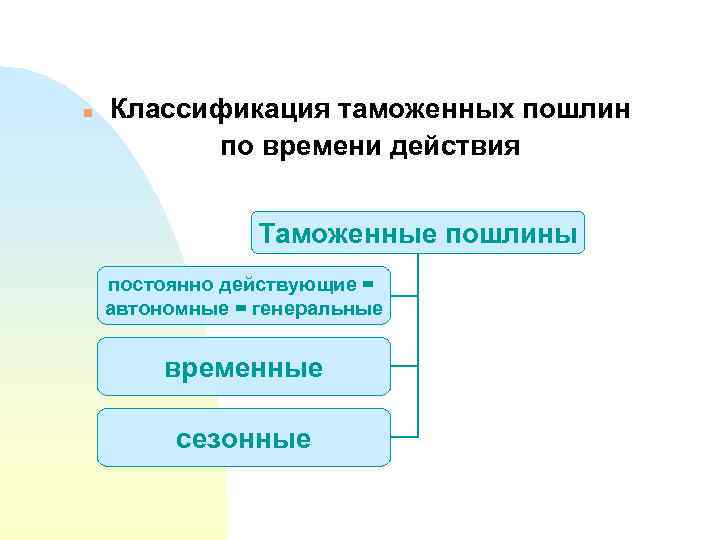 Классификация таможенных пошлин по времени действия

Таможенные пошлины

постоянно действующие = автономные = генеральные

временные

сезонные